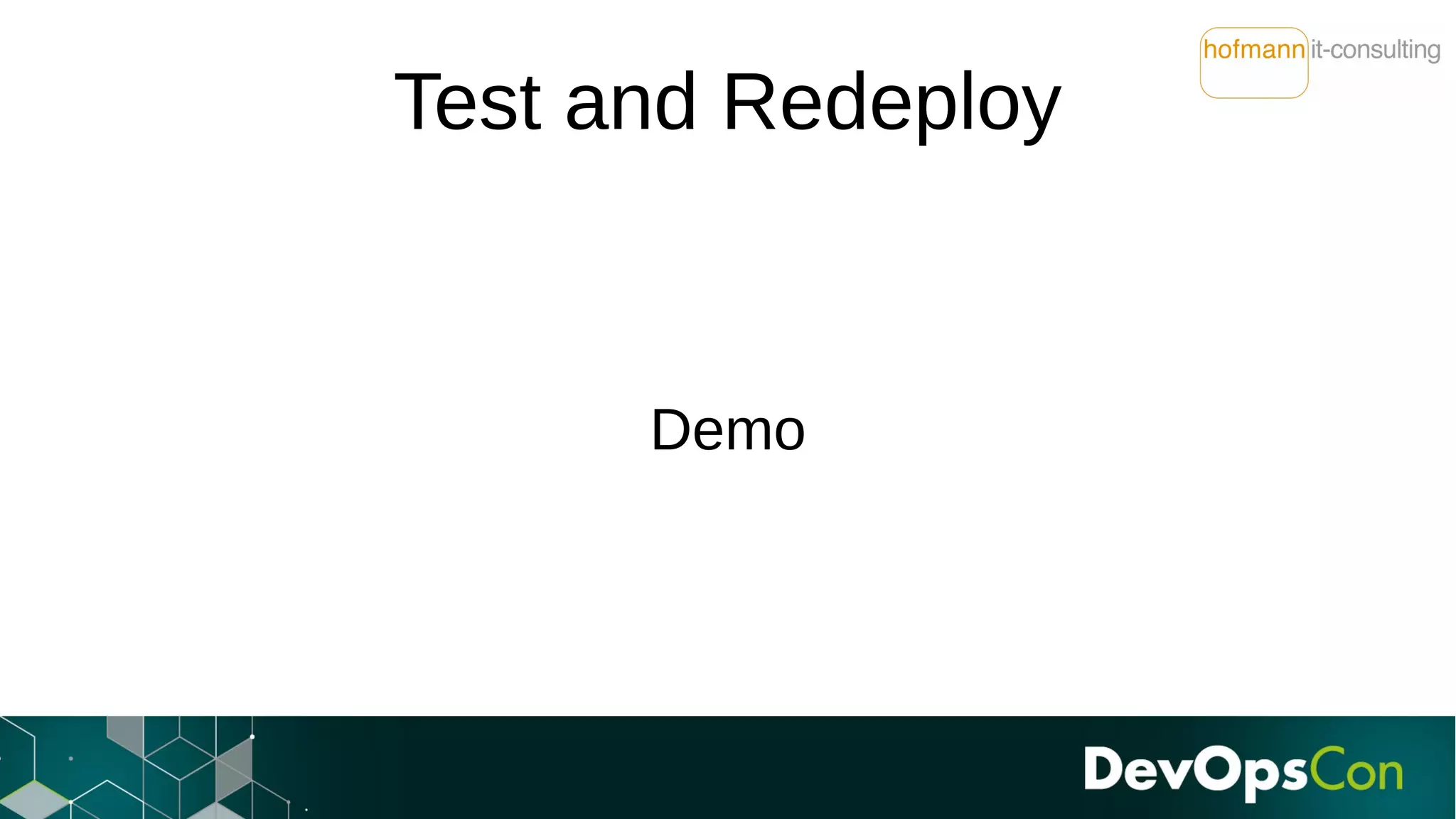 hofmann it-consulting

Test and Redeploy

Demo

DevOpsCon